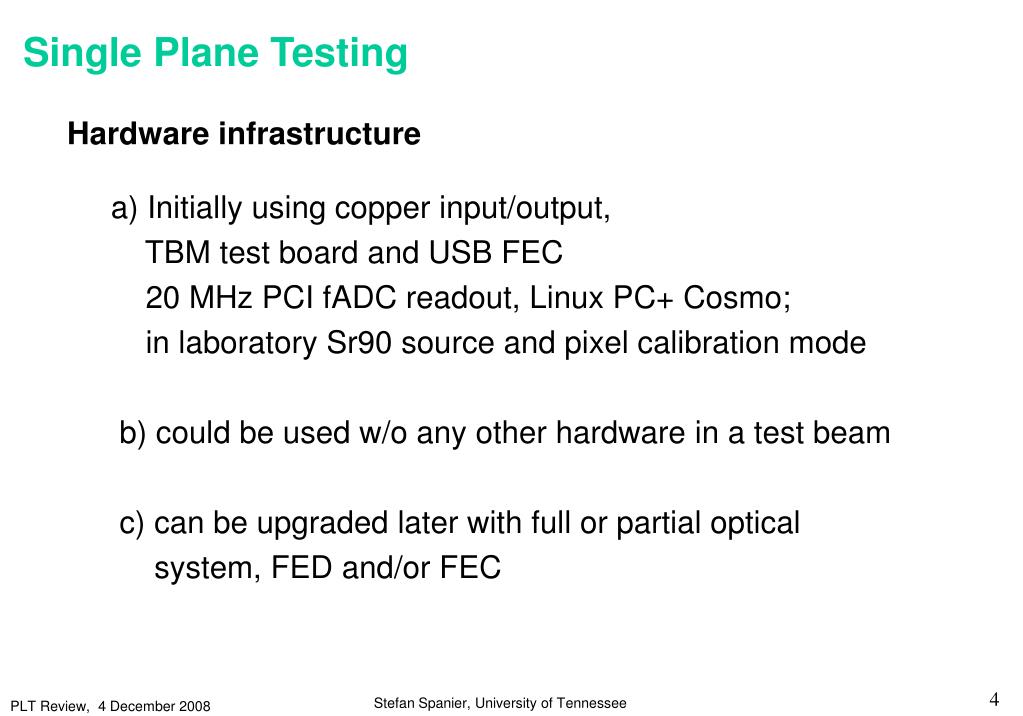 Single Plane Testing

Hardware infrastructure

a) Initially using copper input/output,
TBM test board and USB FEC
20 MHz PCI fADC readout, Linux PC+ Cosmo;
in laboratory Sr90 source and pixel calibration mode

b) could be used w/o any other hardware in a test beam

c) can be upgraded later with full or partial optical system, FED and/or FEC

PLT Review, 4 December 2008

Stefan Spanier, University of Tennessee

4